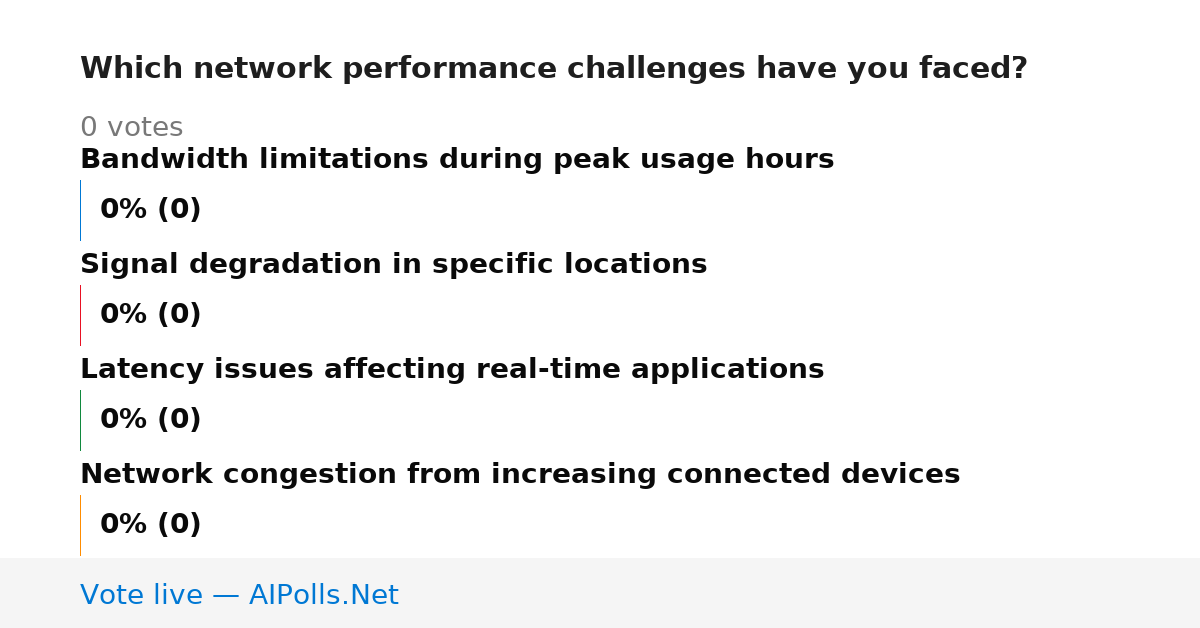 Which network performance challenges have you faced?

0 votes

Bandwidth limitations during peak usage hours

0% (0)

Signal degradation in specific locations

0% (0)

Latency issues affecting real-time applications

0% (0)

Network congestion from increasing connected devices

0% (0)

Vote live — AIPolls.Net